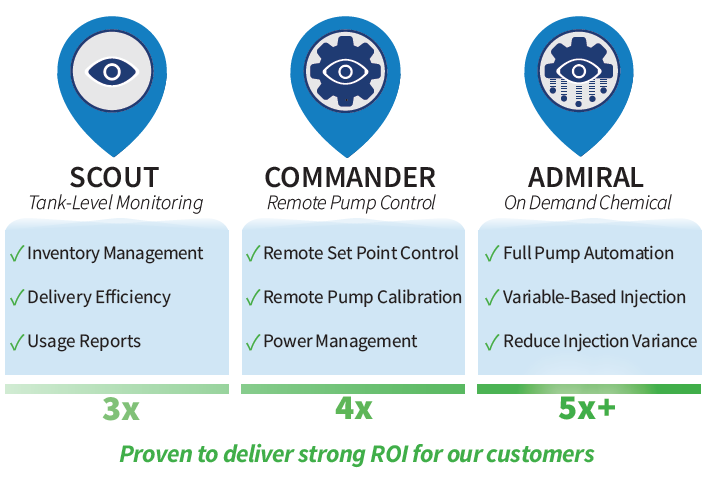 SCOUT
Tank-Level Monitoring

✓ Inventory Management
✓ Delivery Efficiency
✓ Usage Reports

3x

COMMANDER
Remote Pump Control

✓ Remote Set Point Control
✓ Remote Pump Calibration
✓ Power Management

4x

ADMIRAL
On Demand Chemical

✓ Full Pump Automation
✓ Variable-Based Injection
✓ Reduce Injection Variance

5x+

Proven to deliver strong ROI for our customers